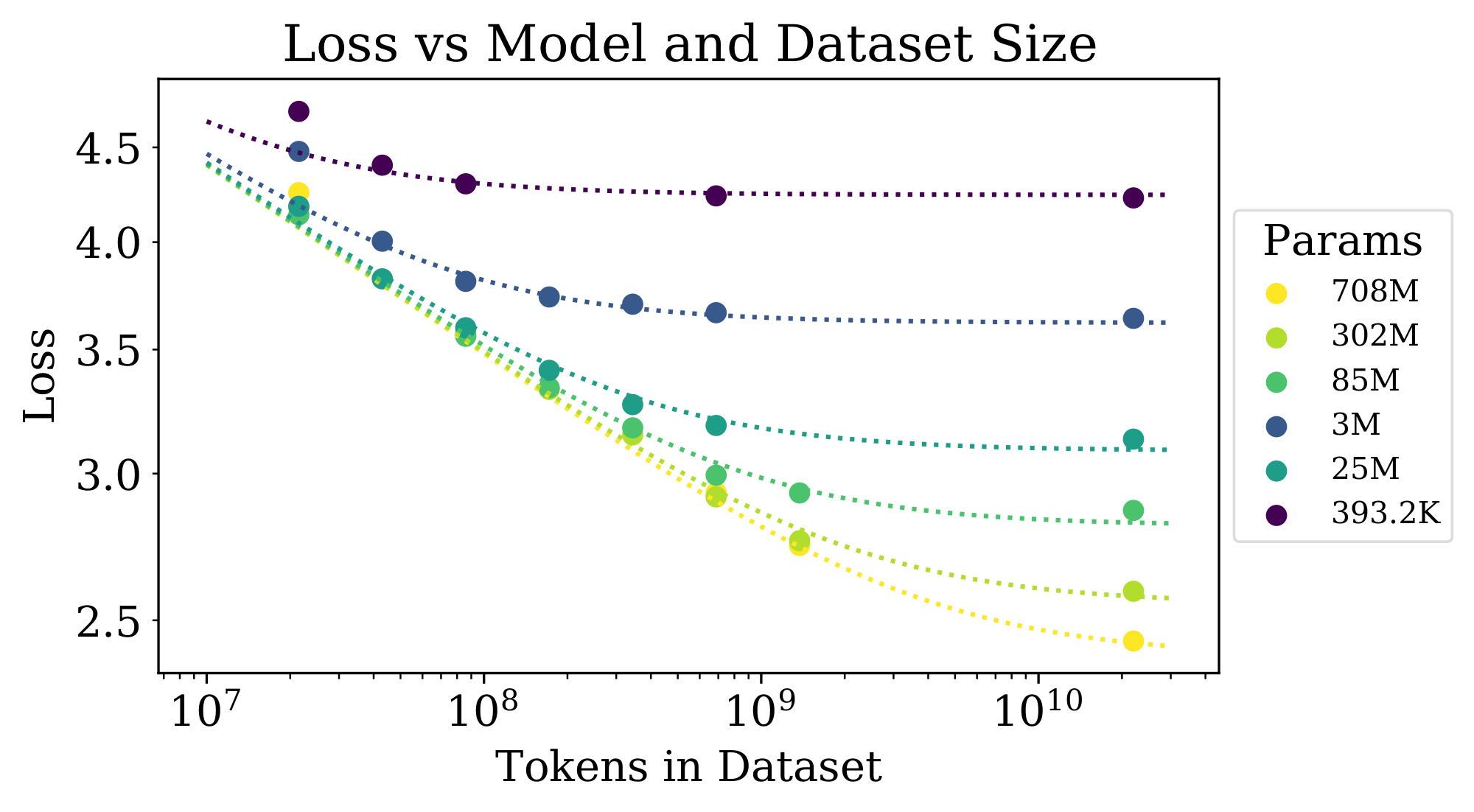 Loss vs Model and Dataset Size

Loss

4.5
4.0
3.5
3.0
2.5

$10^7$ $10^8$ $10^9$ $10^{10}$

Tokens in Dataset

Params
708M
302M
85M
3M
25M
393.2K